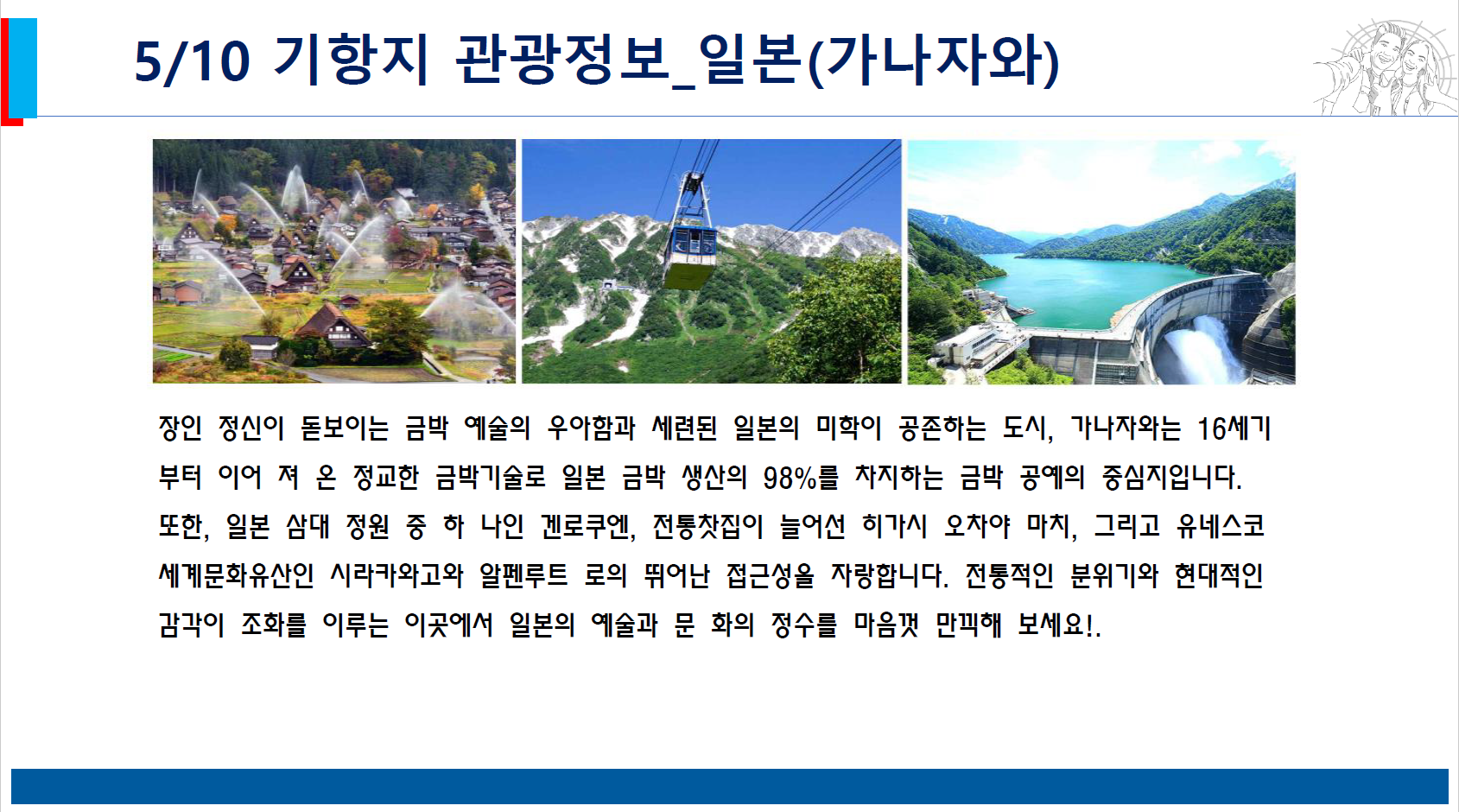 5/10 기항지 관광정보_일본(가나자와)

장인 정신이 돋보이는 금박 예술의 우아함과 세련된 일본의 미학이 공존하는 도시, 가나자와는 16세기부터 이어 져 온 정교한 금박기술로 일본 금박 생산의 98%를 차지하는 금박 공예의 중심지입니다. 또한, 일본 삼대 정원 중 하 나인 겐로쿠엔, 전통찻집이 늘어선 히가시 오차야 마치, 그리고 유네스코 세계문화유산인 시라카와고와 알펜루트 로의 뛰어난 접근성을 자랑합니다. 전통적인 분위기와 현대적인 감각이 조화를 이루는 이곳에서 일본의 예술과 문 화의 정수를 마음껏 만끽해 보세요!.